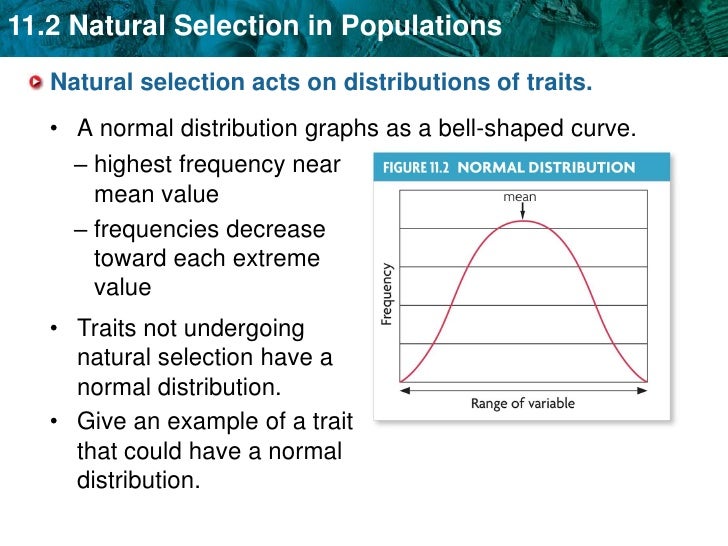 11.2 Natural Selection in Populations

Natural selection acts on distributions of traits.

• A normal distribution graphs as a bell-shaped curve.
– highest frequency near mean value
– frequencies decrease toward each extreme value

• Traits not undergoing natural selection have a normal distribution.

• Give an example of a trait that could have a normal distribution.

FIGURE 11.2 NORMAL DISTRIBUTION

mean

Frequency

Range of variable